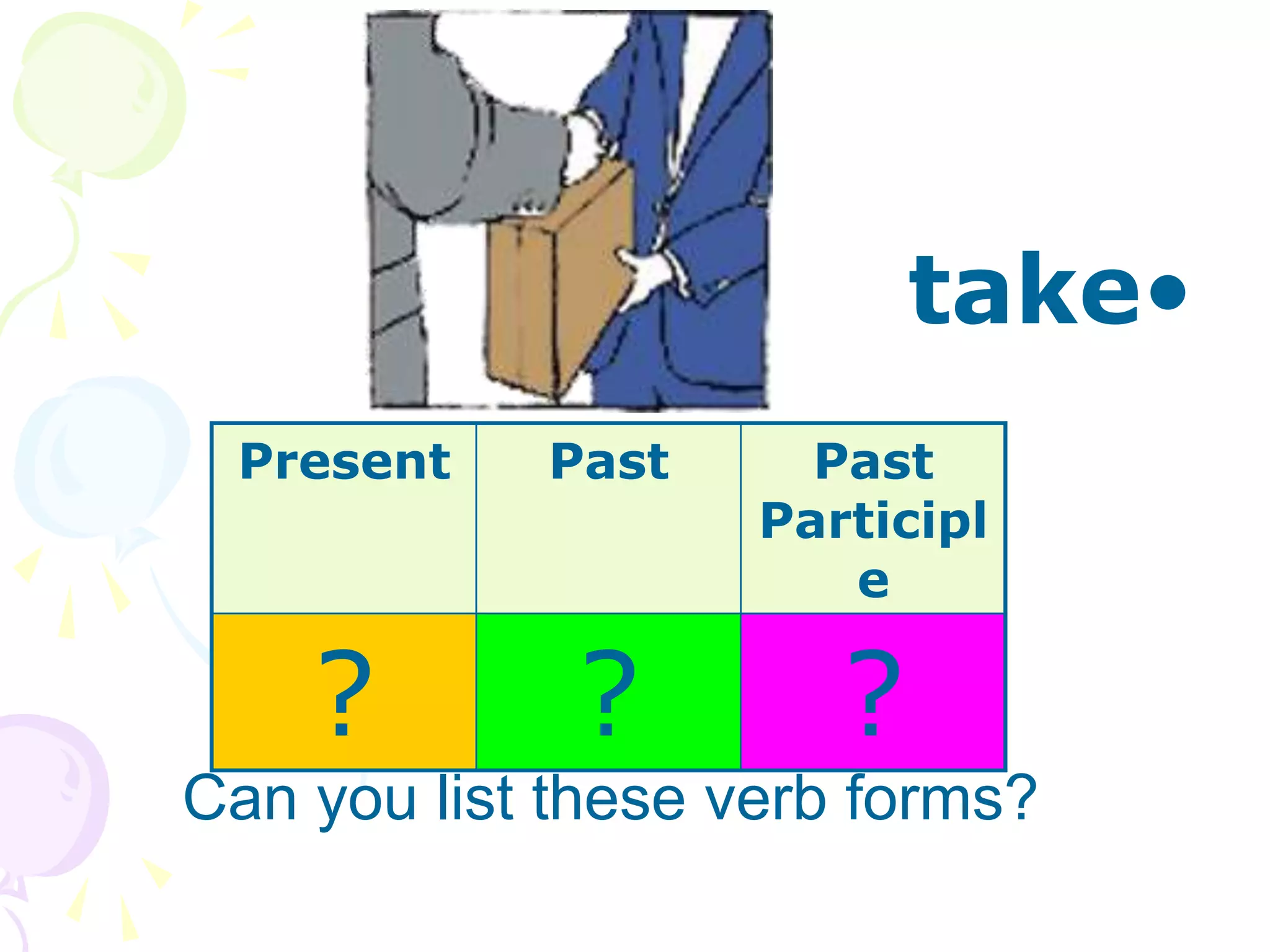 take•

| Present | Past | Past Participle |
|---|---|---|
| ? | ? | ? |

Can you list these verb forms?